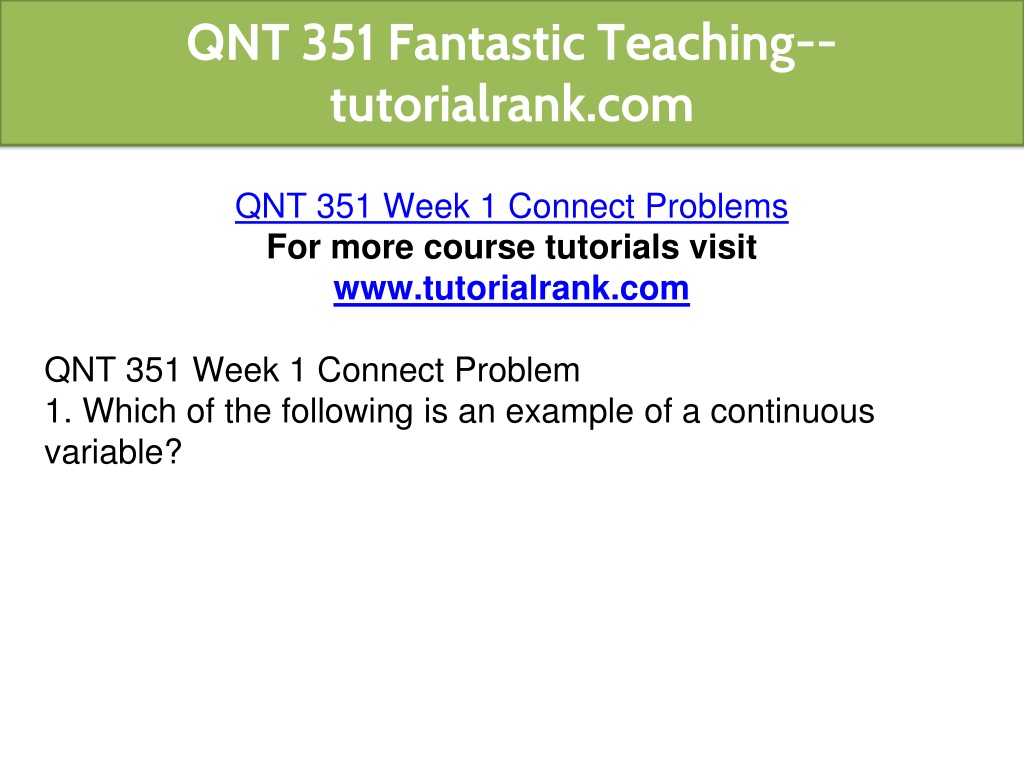 QNT 351 Fantastic Teaching--tutorialrank.com

QNT 351 Week 1 Connect Problems
For more course tutorials visit
www.tutorialrank.com

QNT 351 Week 1 Connect Problem
1. Which of the following is an example of a continuous variable?